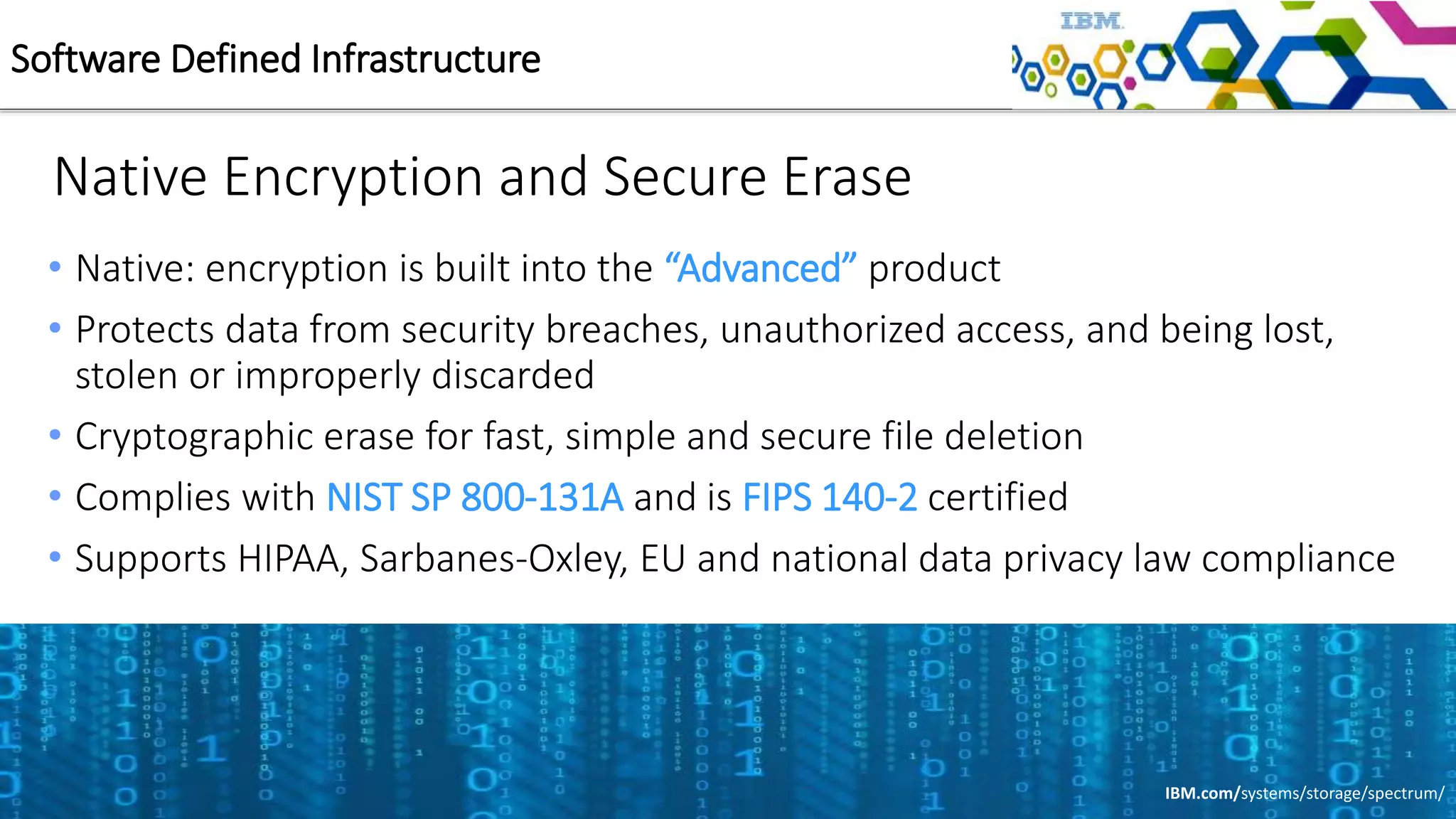 Software Defined Infrastructure

IBM.

Native Encryption and Secure Erase

• Native: encryption is built into the “Advanced” product
• Protects data from security breaches, unauthorized access, and being lost, stolen or improperly discarded
• Cryptographic erase for fast, simple and secure file deletion
• Complies with NIST SP 800-131A and is FIPS 140-2 certified
• Supports HIPAA, Sarbanes-Oxley, EU and national data privacy law compliance

IBM.com/systems/storage/spectrum/